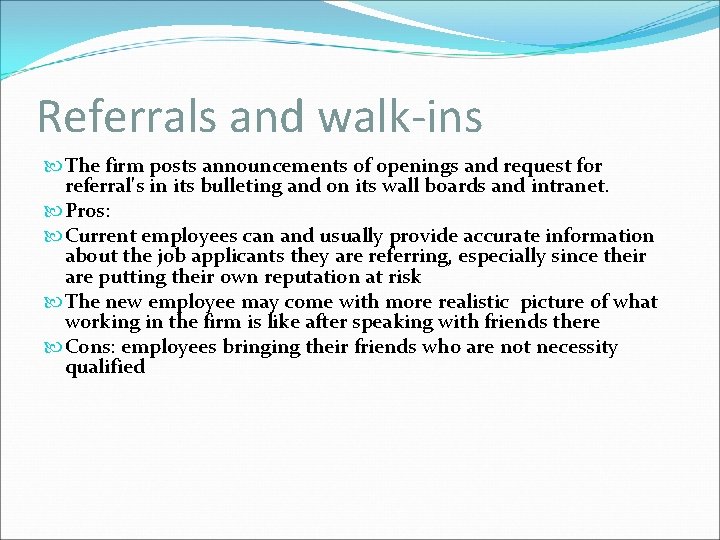 Referrals and walk-ins

The firm posts announcements of openings and request for referral's in its bulleting and on its wall boards and intranet.

Pros:

Current employees can and usually provide accurate information about the job applicants they are referring, especially since their are putting their own reputation at risk

The new employee may come with more realistic  picture of what working in the firm is like after speaking with friends there

Cons: employees bringing their friends who are not necessity qualified